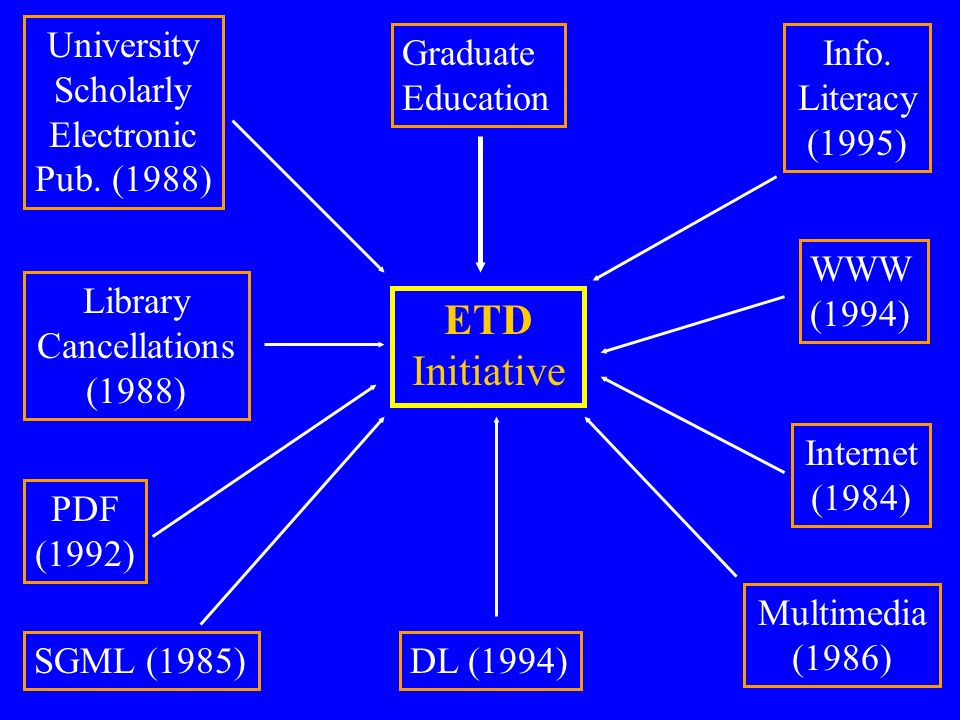 University Scholarly Electronic Pub. (1988)

Graduate Education

Info. Literacy (1995)

Library Cancellations (1988)

ETD Initiative

WWW (1994)

Internet (1984)

PDF (1992)

SGML (1985)

DL (1994)

Multimedia (1986)